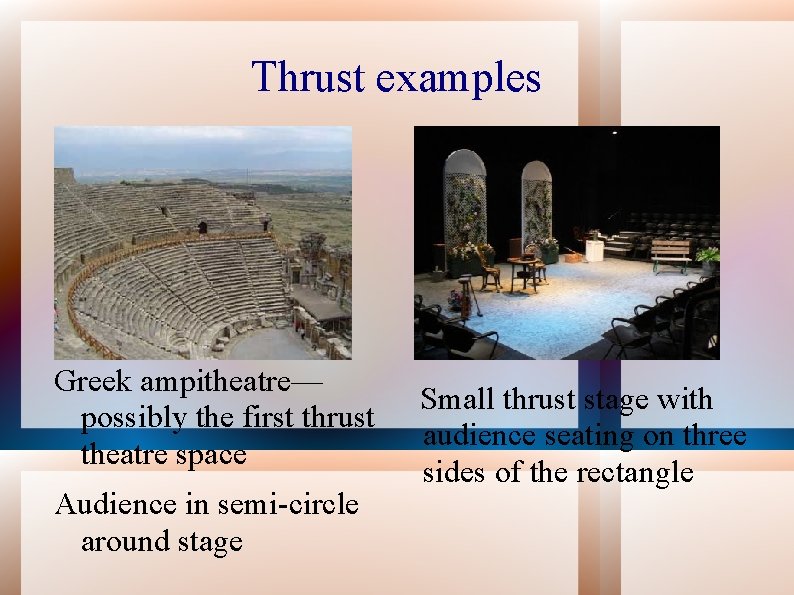 Thrust examples

Greek ampitheatre—possibly the first thrust theatre space

Audience in semi-circle around stage

Small thrust stage with audience seating on three sides of the rectangle